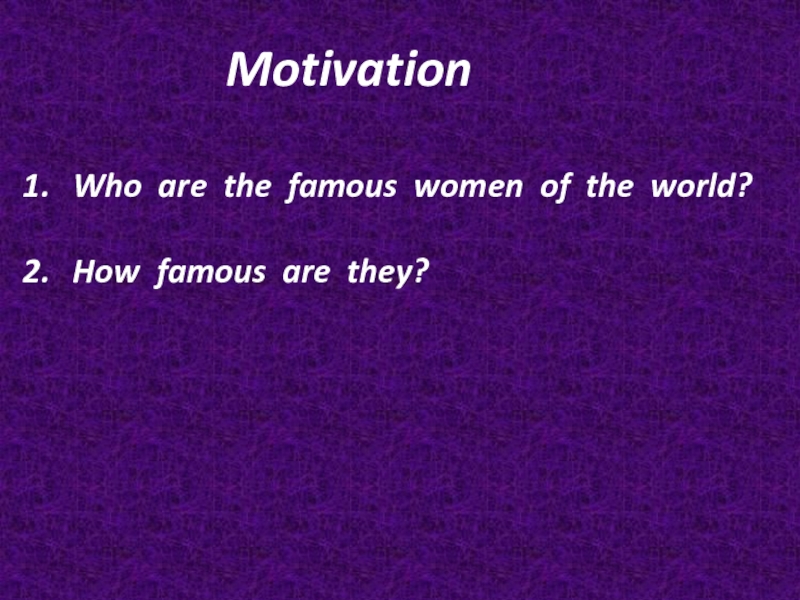 Motivation

1. Who are the famous women of the world?

2. How famous are they?